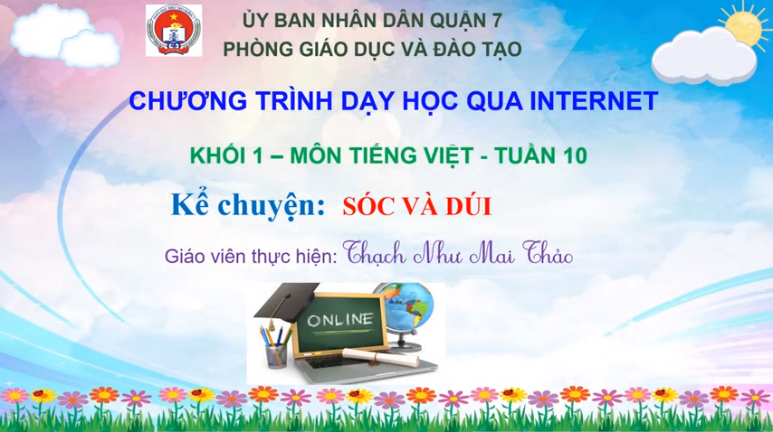 ỦY BAN NHÂN DÂN QUẬN 7
PHÒNG GIÁO DỤC VÀ ĐÀO TẠO

CHƯƠNG TRÌNH DẠY HỌC QUA INTERNET

KHỐI 1 – MÔN TIẾNG VIỆT - TUẦN 10

Kể chuyện: SÓC VÀ DÚI

Giáo viên thực hiện: Thạch Như Mai Thảo

ONLINE